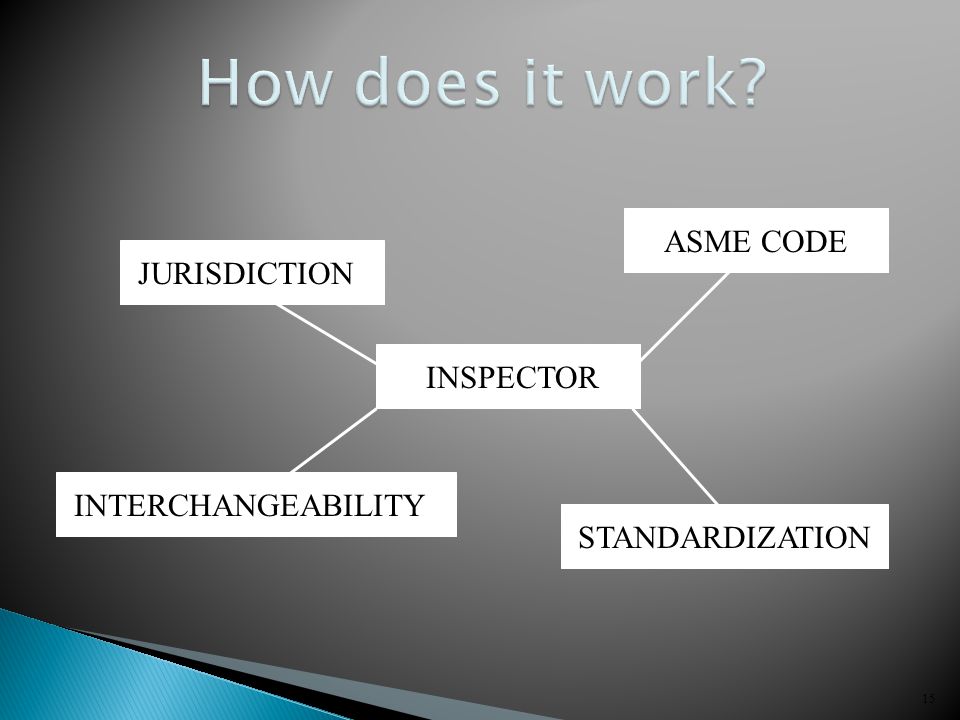 How does it work?

JURISDICTION

ASME CODE

INSPECTOR

INTERCHANGEABILITY

STANDARDIZATION

15